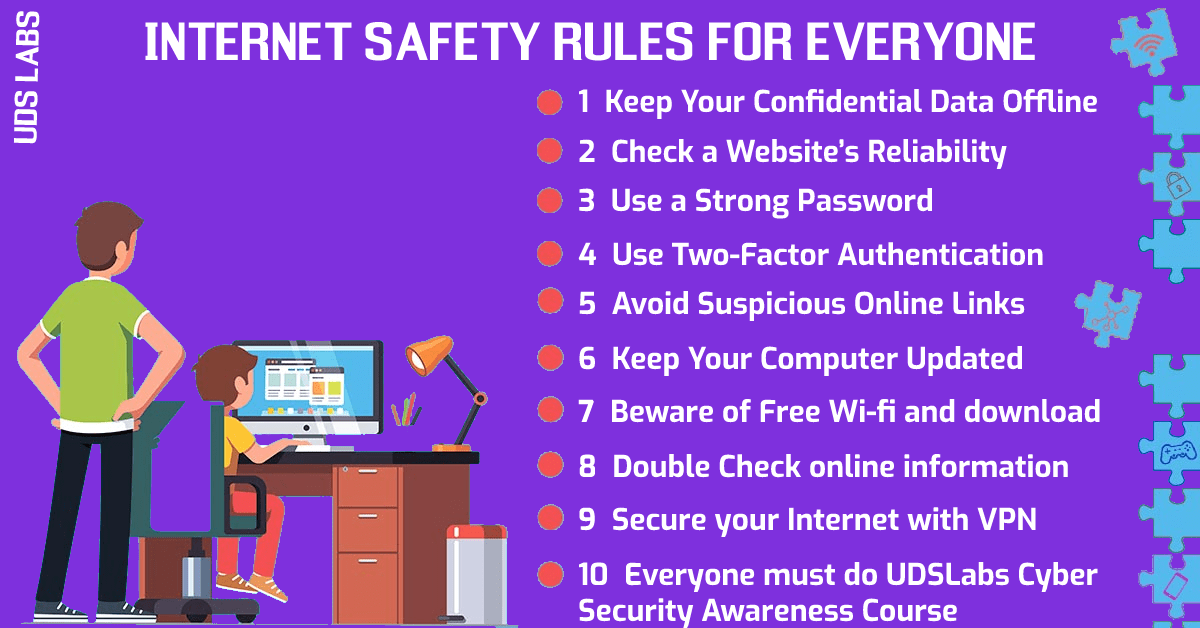 UDS LABS

INTERNET SAFETY RULES FOR EVERYONE

1 Keep Your Confidential Data Offline
2 Check a Website's Reliability
3 Use a Strong Password
4 Use Two-Factor Authentication
5 Avoid Suspicious Online Links
6 Keep Your Computer Updated
7 Beware of Free Wi-fi and download
8 Double Check online information
9 Secure your Internet with VPN
10 Everyone must do UDSLabs Cyber Security Awareness Course